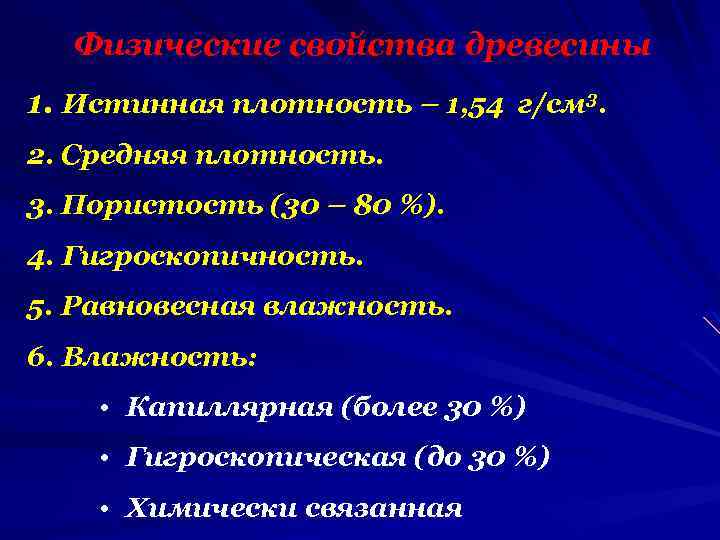 Физические свойства древесины

1. Истинная плотность – 1,54 г/см$^3$.

2. Средняя плотность.

3. Пористость (30 – 80 %).

4. Гигроскопичность.

5. Равновесная влажность.

6. Влажность:

• Капиллярная (более 30 %)

• Гигроскопическая (до 30 %)

• Химически связанная